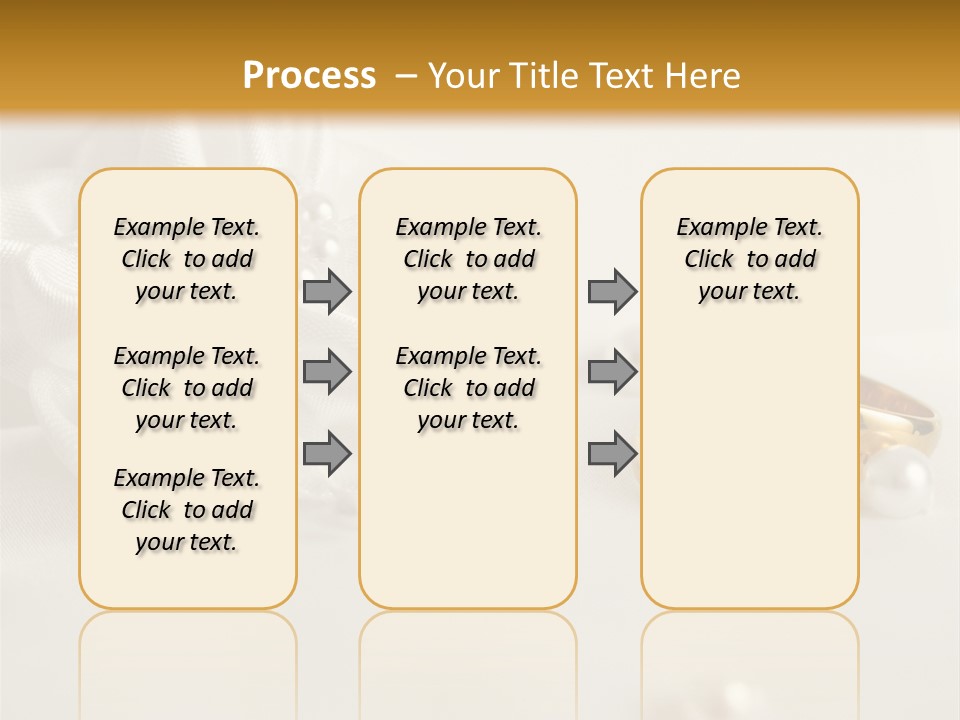 Process – Your Title Text Here

Example Text. Click to add your text.

Example Text. Click to add your text.

Example Text. Click to add your text.

Example Text. Click to add your text.

Example Text. Click to add your text.

Example Text. Click to add your text.